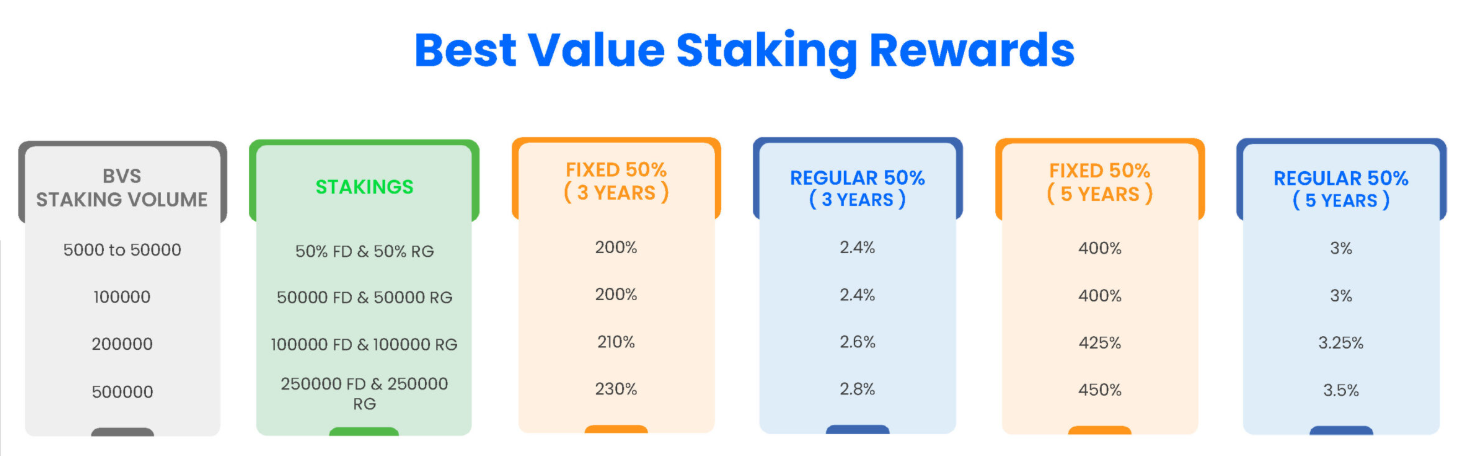 Best Value Staking Rewards

| BVS STAKING VOLUME | STAKINGS | FIXED 50% ( 3 YEARS ) | REGULAR 50% ( 3 YEARS ) | FIXED 50% ( 5 YEARS ) | REGULAR 50% ( 5 YEARS ) |
|---|---|---|---|---|---|
| 5000 to 50000 | 50% FD & 50% RG | 200% | 2.4% | 400% | 3% |
| 100000 | 50000 FD & 50000 RG | 200% | 2.4% | 400% | 3% |
| 200000 | 100000 FD & 100000 RG | 210% | 2.6% | 425% | 3.25% |
| 500000 | 250000 FD & 250000 RG | 230% | 2.8% | 450% | 3.5% |